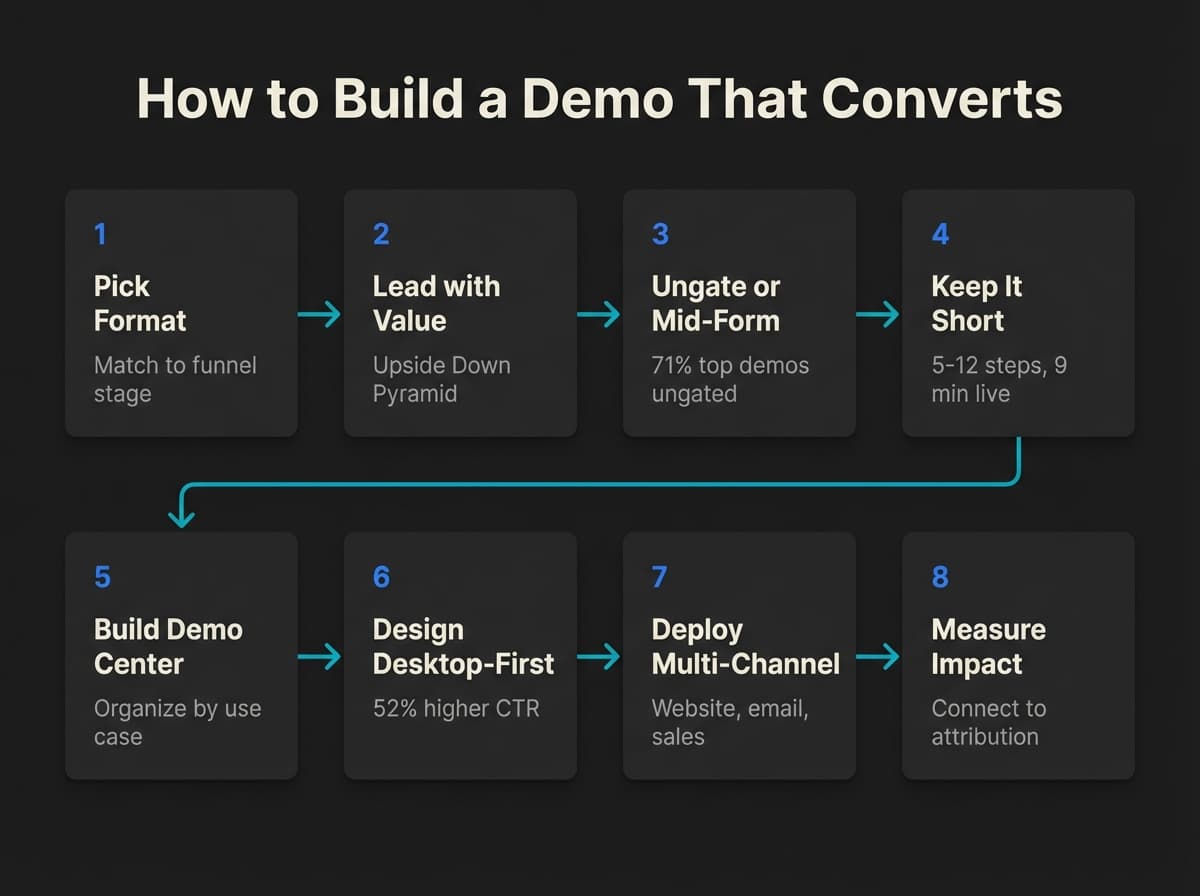 How to Build a Demo That Converts

1
Pick Format
Match to funnel stage

2
Lead with Value
Upside Down Pyramid

3
Ungate or Mid-Form
71% top demos ungated

4
Keep It Short
5-12 steps, 9 min live

5
Build Demo Center
Organize by use case

6
Design Desktop-First
52% higher CTR

7
Deploy Multi-Channel
Website, email, sales

8
Measure Impact
Connect to attribution